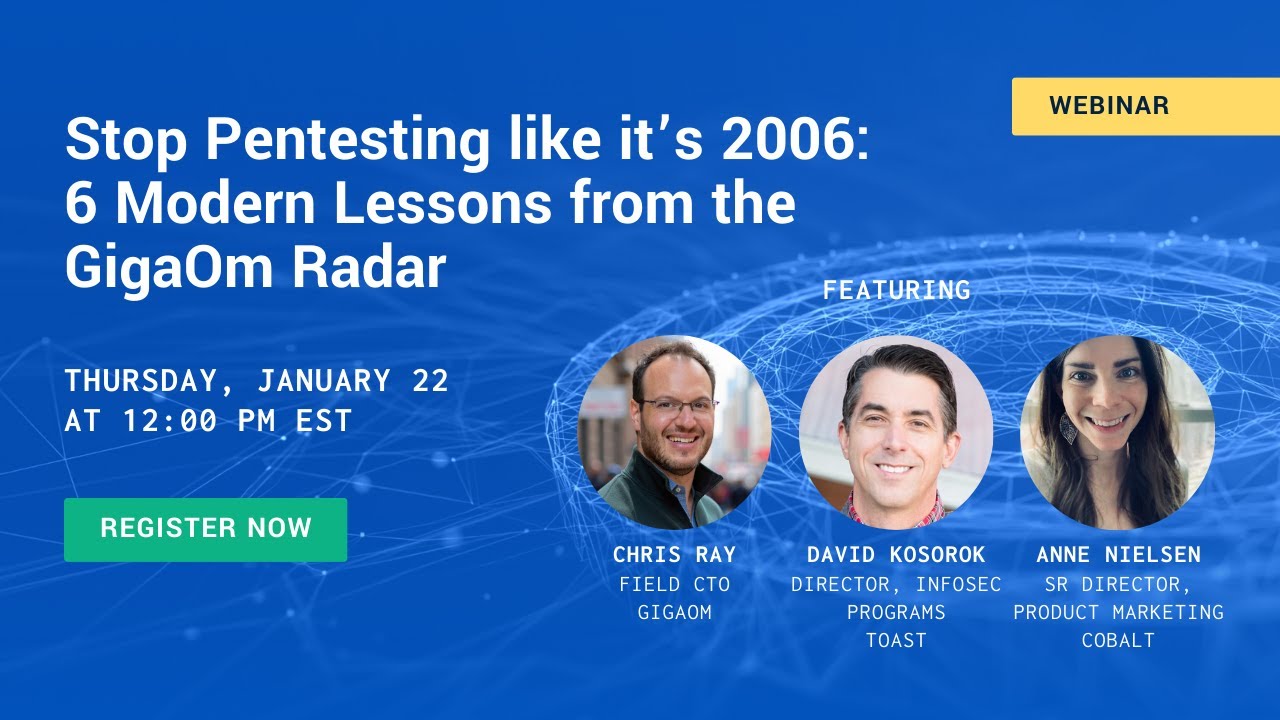 WEBINAR

Stop Pentesting like it's 2006: 6 Modern Lessons from the GigaOm Radar

THURSDAY, JANUARY 22
AT 12:00 PM EST

REGISTER NOW

FEATURING

CHRIS RAY
FIELD CTO
GIGAOM

DAVID KOSOROK
DIRECTOR, INFOSEC PROGRAMS
TOAST

ANNE NIELSEN
SR DIRECTOR, PRODUCT MARKETING
COBALT